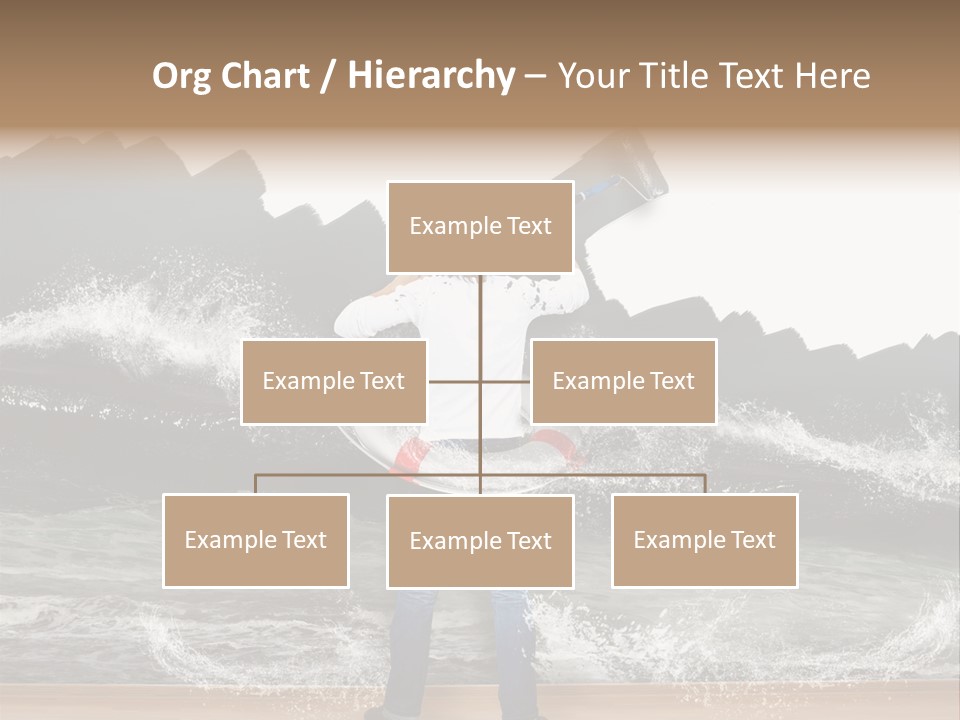 Org Chart / Hierarchy – Your Title Text Here

Example Text

Example Text

Example Text

Example Text

Example Text

Example Text